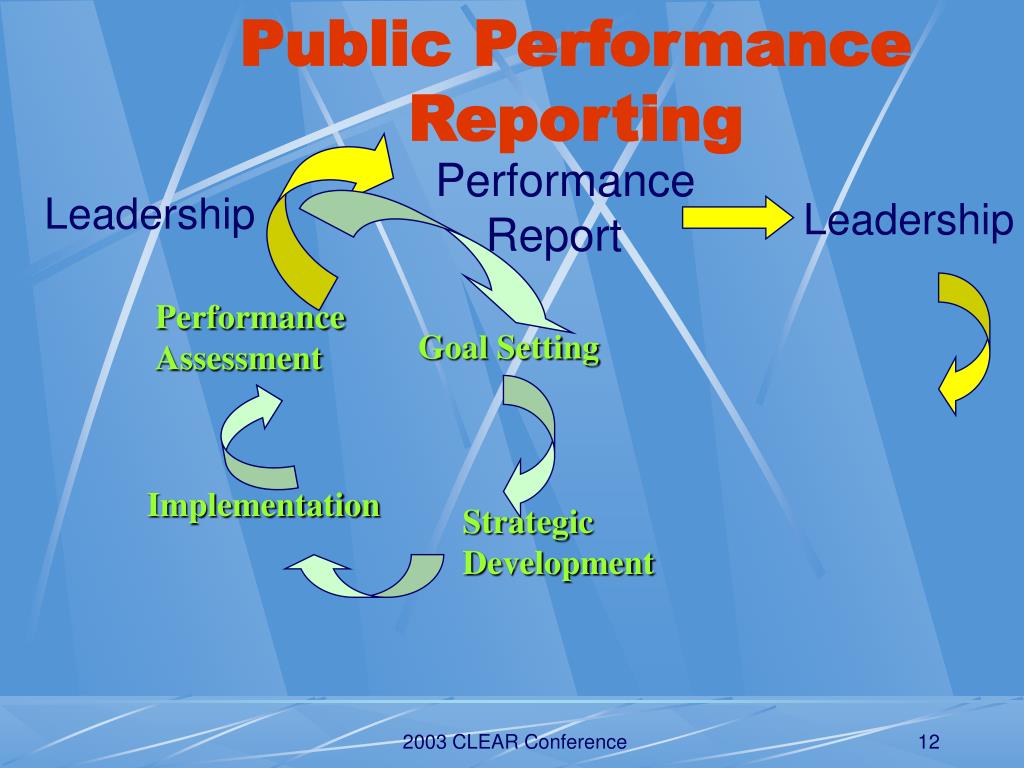 Public Performance Reporting

Leadership

Performance Report

Leadership

Performance Assessment

Goal Setting

Implementation

Strategic Development

2003 CLEAR Conference

12